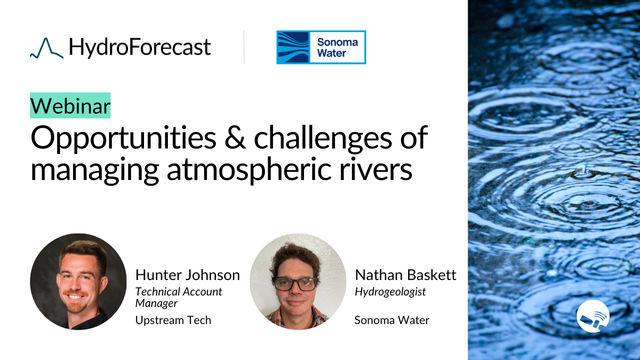 HydroForecast

Sonoma Water

Webinar

Opportunities & challenges of managing atmospheric rivers

Hunter Johnson
Technical Account Manager
Upstream Tech

Nathan Baskett
Hydrogeologist
Sonoma Water